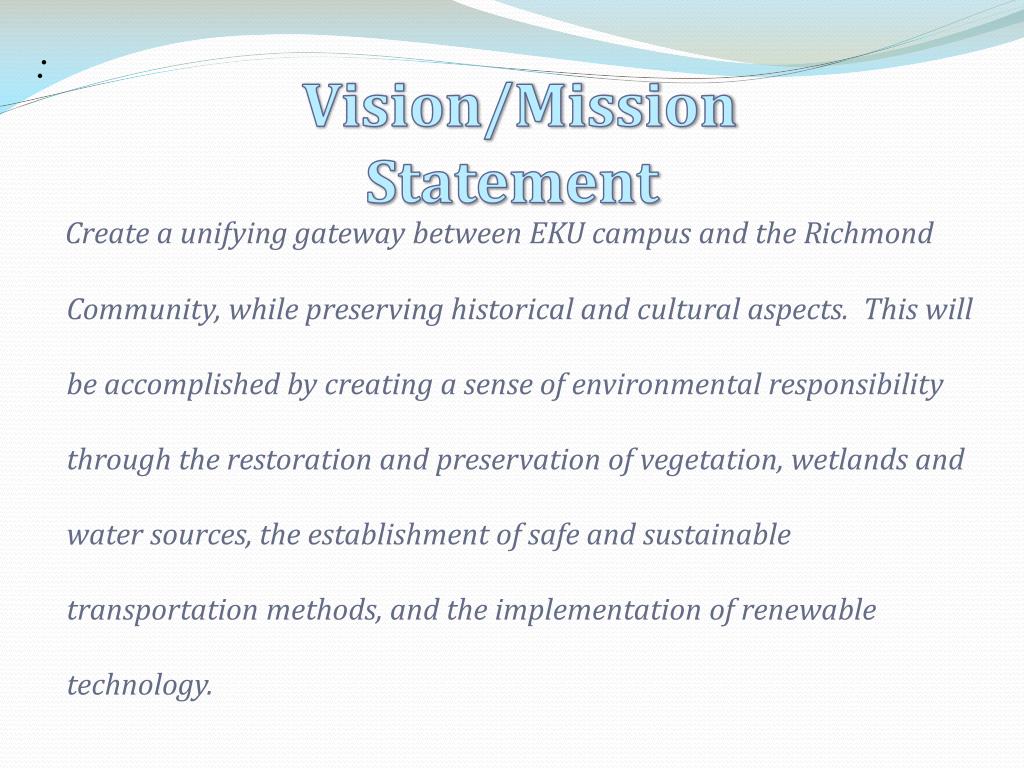 :

Vision/Mission Statement

Create a unifying gateway between EKU campus and the Richmond Community, while preserving historical and cultural aspects.  This will be accomplished by creating a sense of environmental responsibility through the restoration and preservation of vegetation, wetlands and water sources, the establishment of safe and sustainable transportation methods, and the implementation of renewable technology.